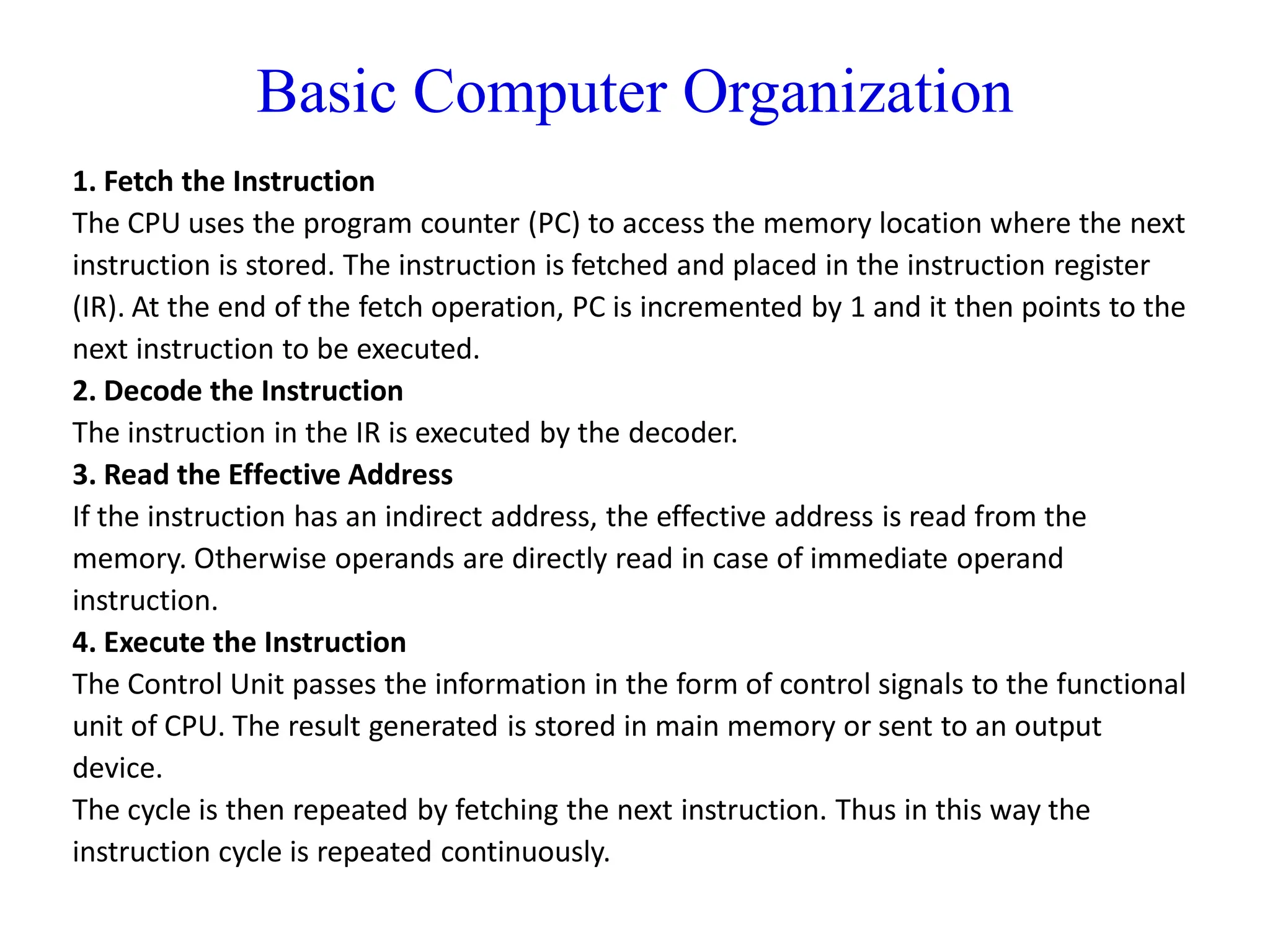 Basic Computer Organization

1. Fetch the Instruction
The CPU uses the program counter (PC) to access the memory location where the next instruction is stored. The instruction is fetched and placed in the instruction register (IR). At the end of the fetch operation, PC is incremented by 1 and it then points to the next instruction to be executed.
2. Decode the Instruction
The instruction in the IR is executed by the decoder.
3. Read the Effective Address
If the instruction has an indirect address, the effective address is read from the memory. Otherwise operands are directly read in case of immediate operand instruction.
4. Execute the Instruction
The Control Unit passes the information in the form of control signals to the functional unit of CPU. The result generated is stored in main memory or sent to an output device.
The cycle is then repeated by fetching the next instruction. Thus in this way the instruction cycle is repeated continuously.